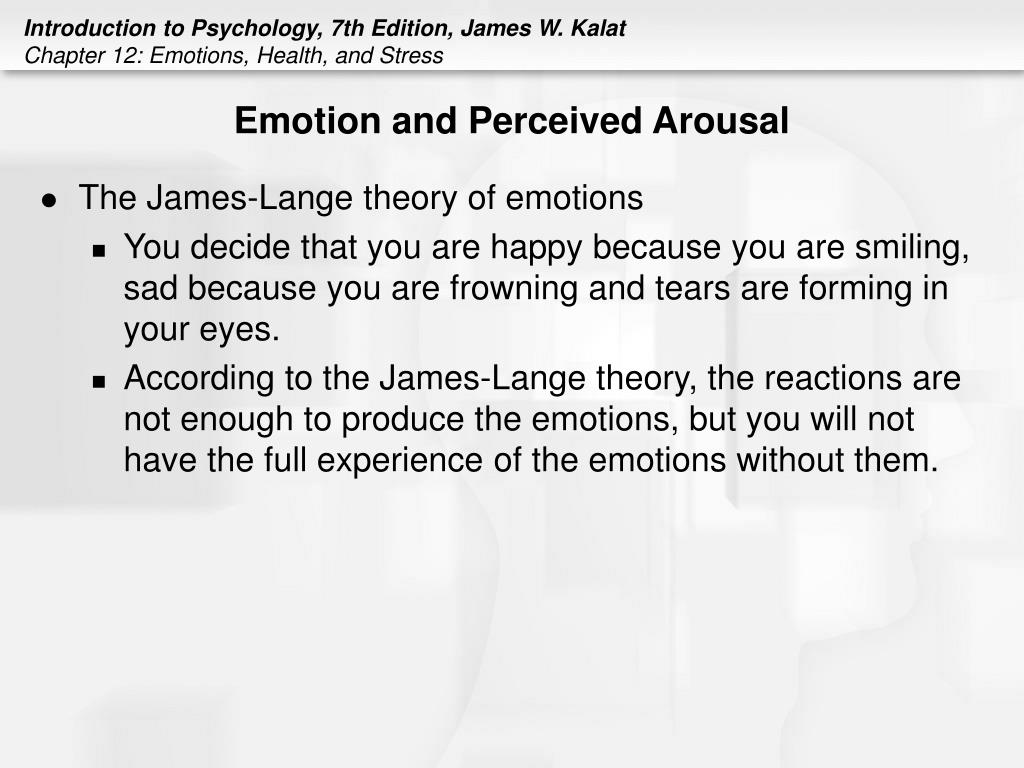 Introduction to Psychology, 7th Edition, James W. Kalat
Chapter 12: Emotions, Health, and Stress

Emotion and Perceived Arousal

- The James-Lange theory of emotions
  - You decide that you are happy because you are smiling, sad because you are frowning and tears are forming in your eyes.
  - According to the James-Lange theory, the reactions are not enough to produce the emotions, but you will not have the full experience of the emotions without them.